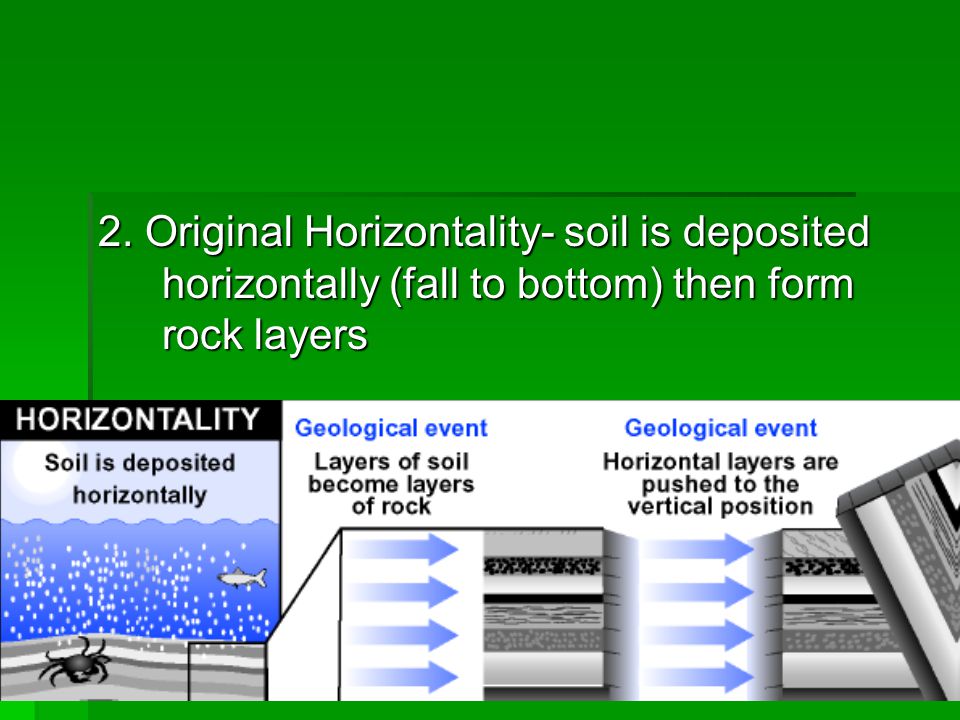 2. Original Horizontality- soil is deposited horizontally (fall to bottom) then form rock layers

HORIZONTALITY

Soil is deposited horizontally

Geological event

Layers of soil become layers of rock

Geological event

Horizontal layers are pushed to the vertical position